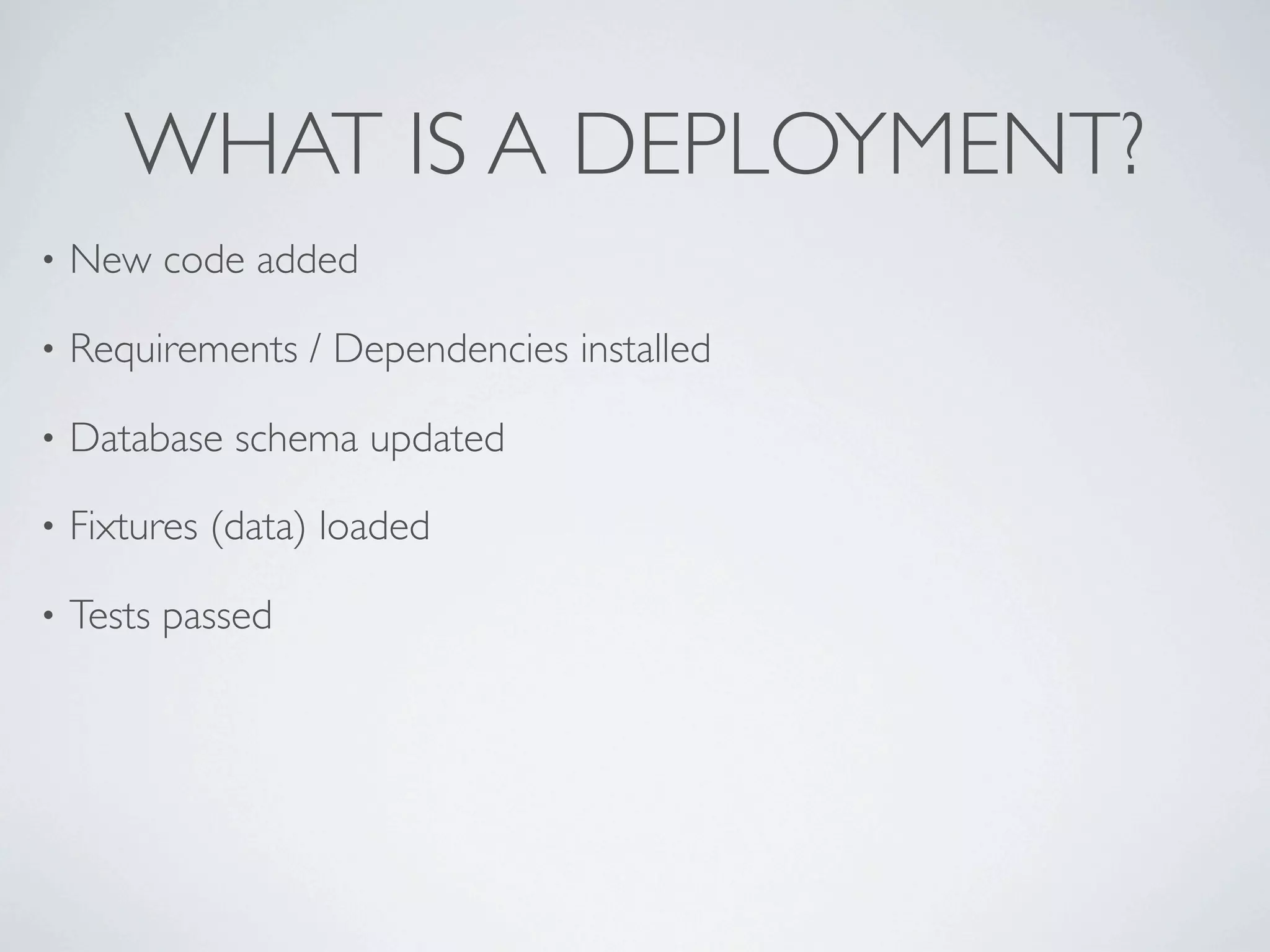 WHAT IS A DEPLOYMENT?

• New code added

• Requirements / Dependencies installed

• Database schema updated

• Fixtures (data) loaded

• Tests passed